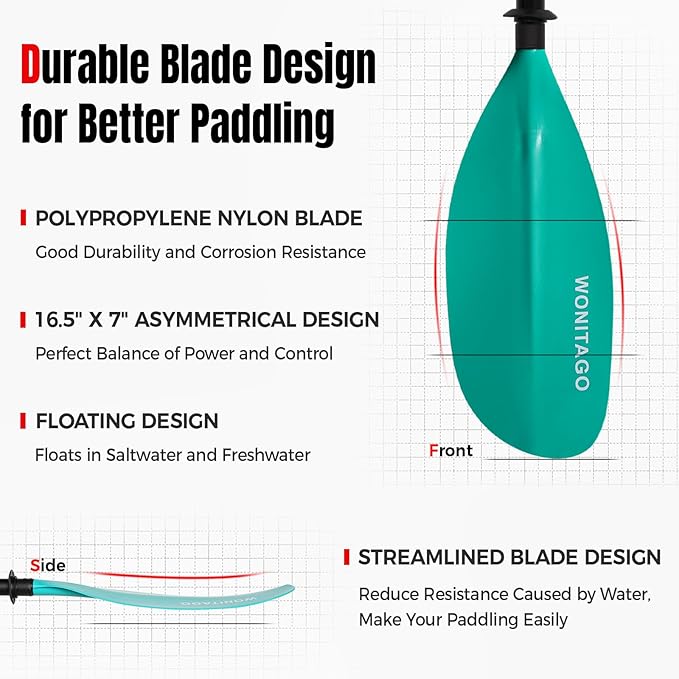 Durable Blade Design for Better Paddling

POLYPROPYLENE NYLON BLADE
Good Durability and Corrosion Resistance

16.5" X 7" ASYMMETRICAL DESIGN
Perfect Balance of Power and Control

FLOATING DESIGN
Floats in Saltwater and Freshwater

WONITAGO

Front

Side

WONITAGO

STREAMLINED BLADE DESIGN
Reduce Resistance Caused by Water, Make Your Paddling Easily